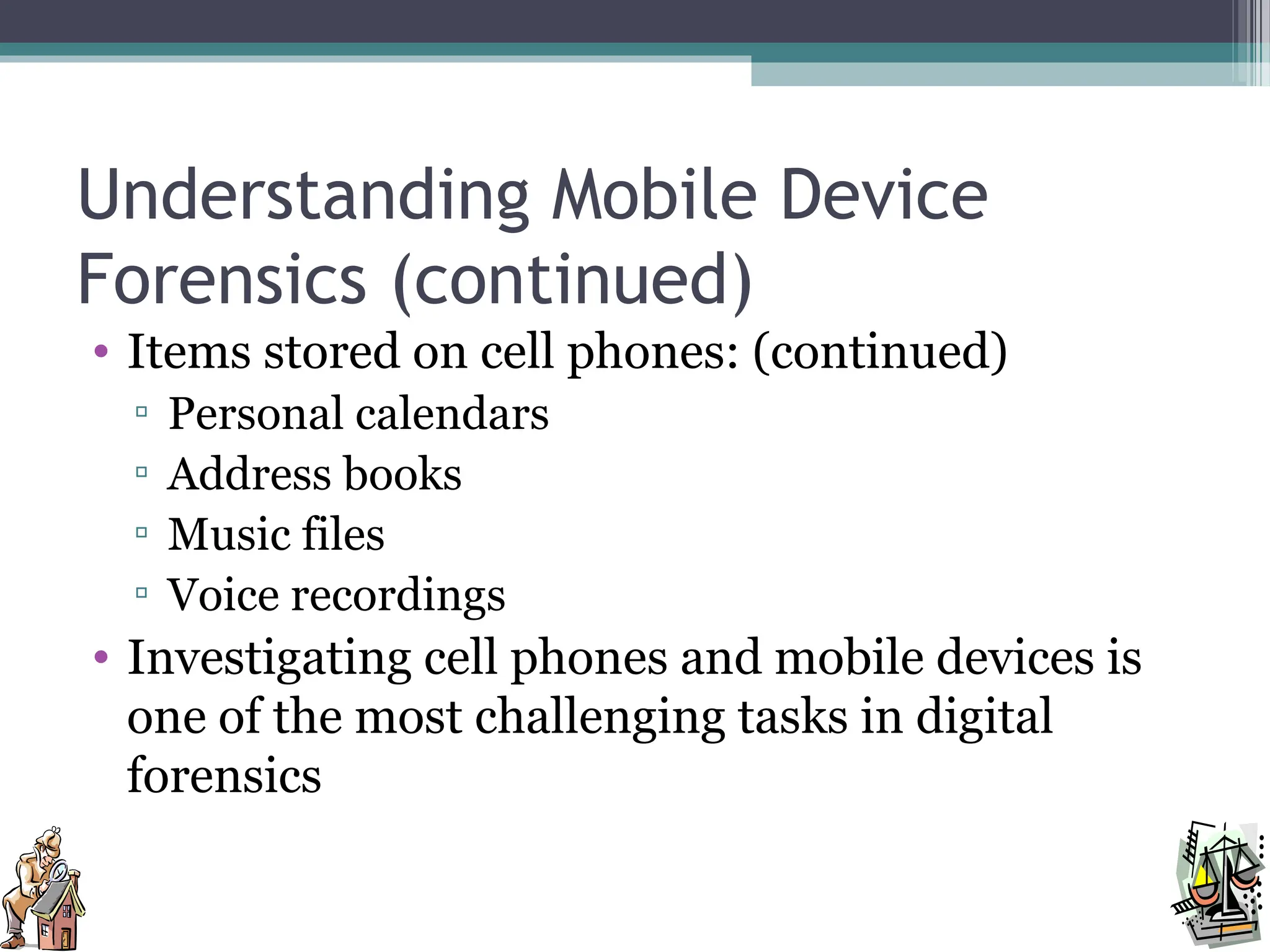 Understanding Mobile Device Forensics (continued)

• Items stored on cell phones: (continued)
▫ Personal calendars
▫ Address books
▫ Music files
▫ Voice recordings
• Investigating cell phones and mobile devices is one of the most challenging tasks in digital forensics